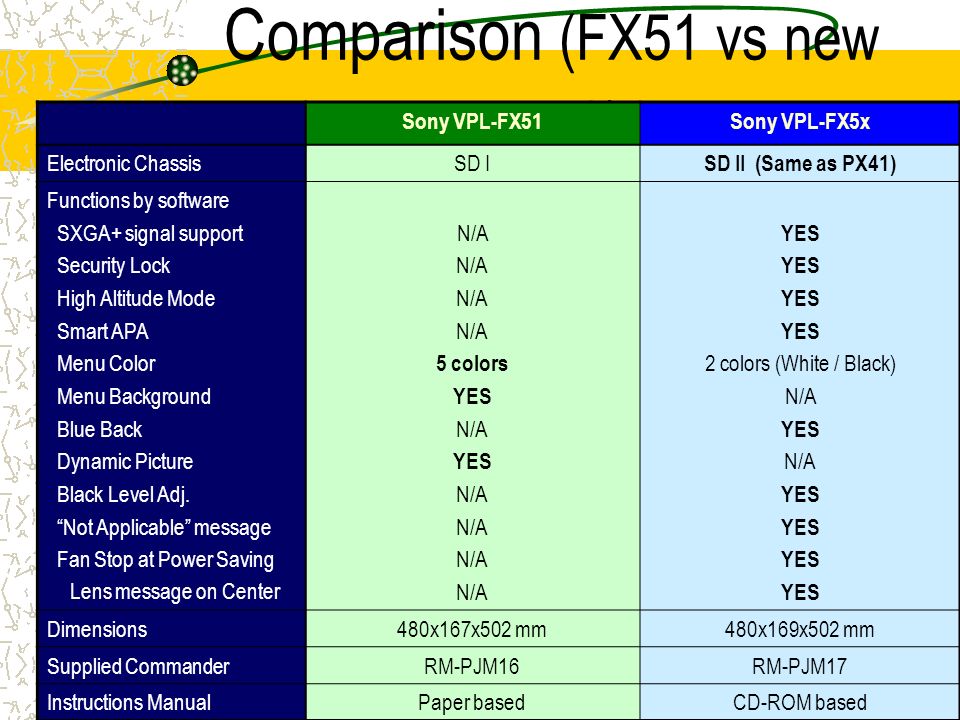 Comparison (FX51 vs new

| | Sony VPL-FX51 | Sony VPL-FX5x |
|---|---|---|
| Electronic Chassis | SD I | SD II (Same as PX41) |
| Functions by software | | |
| SXGA+ signal support | N/A | YES |
| Security Lock | N/A | YES |
| High Altitude Mode | N/A | YES |
| Smart APA | N/A | YES |
| Menu Color | 5 colors | 2 colors (White / Black) |
| Menu Background | YES | N/A |
| Blue Back | N/A | YES |
| Dynamic Picture | YES | N/A |
| Black Level Adj. | N/A | YES |
| “Not Applicable” message | N/A | YES |
| Fan Stop at Power Saving | N/A | YES |
| Lens message on Center | N/A | YES |
| Dimensions | 480x167x502 mm | 480x169x502 mm |
| Supplied Commander | RM-PJM16 | RM-PJM17 |
| Instructions Manual | Paper based | CD-ROM based |